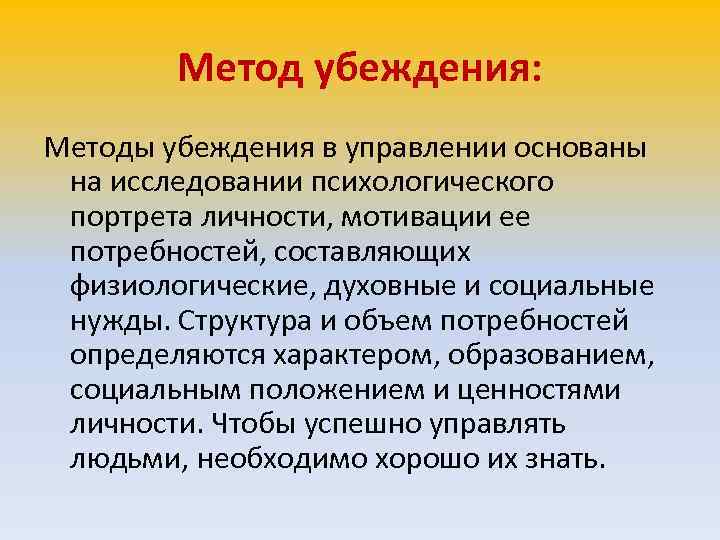 Метод убеждения:

Методы убеждения в управлении основаны на исследовании психологического портрета личности, мотивации ее потребностей, составляющих физиологические, духовные и социальные нужды. Структура и объем потребностей определяются характером, образованием, социальным положением и ценностями личности. Чтобы успешно управлять людьми, необходимо хорошо их знать.